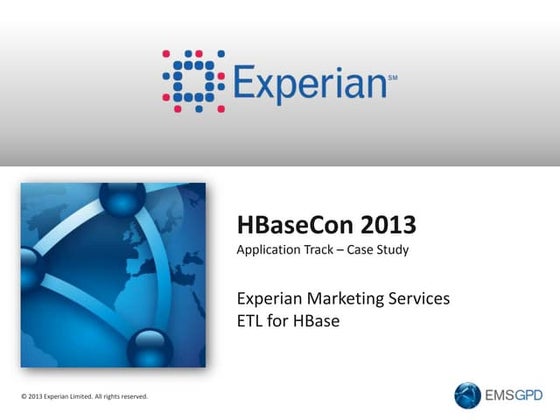 Experian℠

HBaseCon 2013
Application Track – Case Study

Experian Marketing Services
ETL for HBase

© 2013 Experian Limited. All rights reserved.

EMSGPD